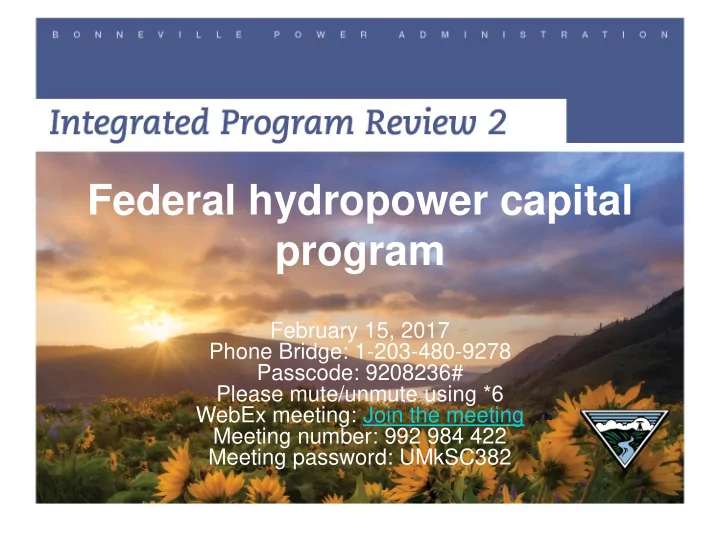 BONNEVILLE POWER ADMINISTRATION

Integrated Program Review 2

Federal hydropower capital program

February 15, 2017
Phone Bridge: 1-203-480-9278
Passcode: 9208236#
Please mute/unmute using *6
WebEx meeting: Join the meeting
Meeting number: 992 984 422
Meeting password: UMkSC382